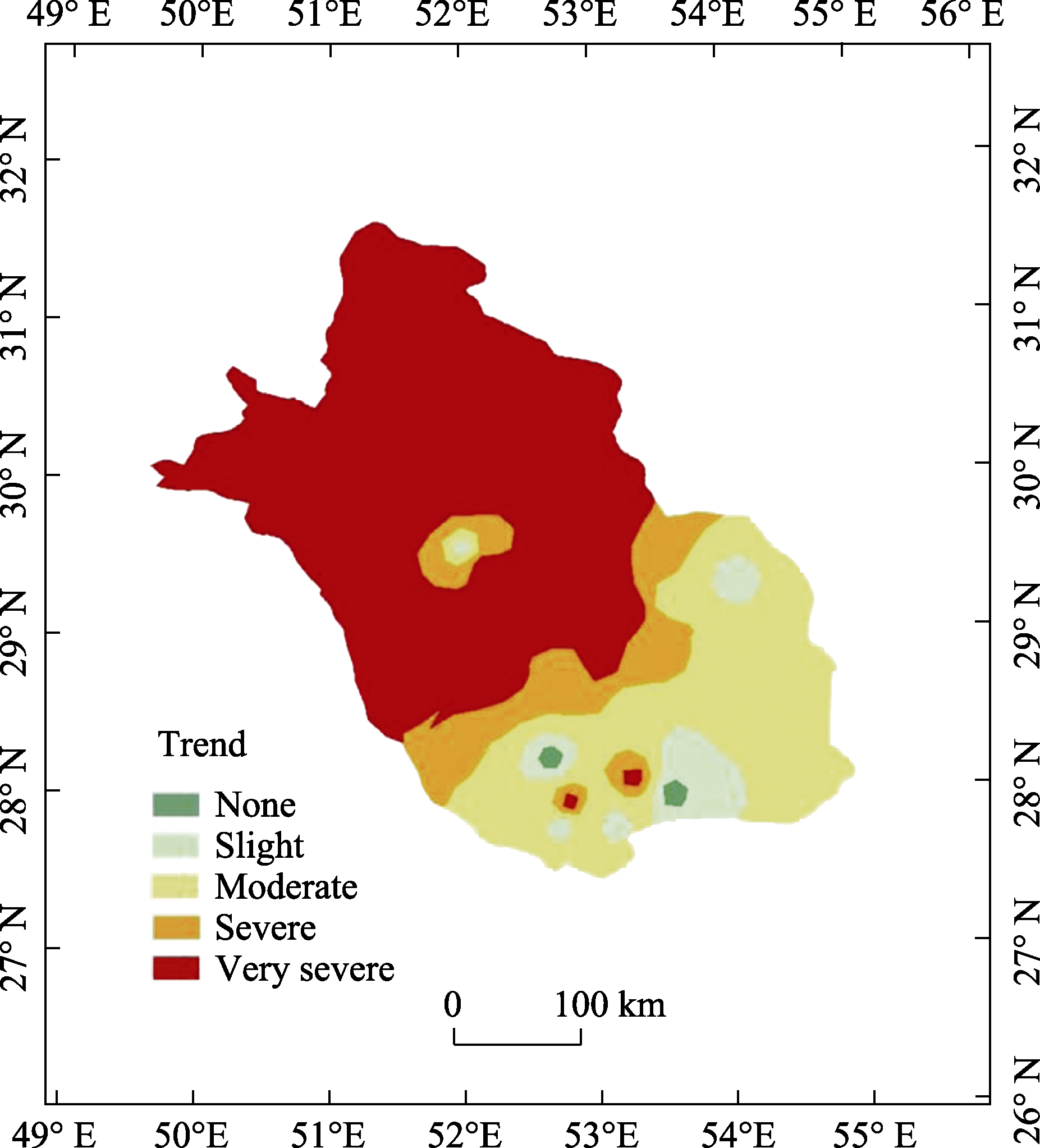 49° E 50°E 51°E 52°E 53°E 54°E 55° E 56° E

32° N
31° N
30° N
29° N
28° N
27° N

32° N
31° N
30° N
29° N
28° N
27° N
26° N

Trend
None
Slight
Moderate
Severe
Very severe

0 100 km

49° E 50°E 51°E 52°E 53°E 54°E 55° E